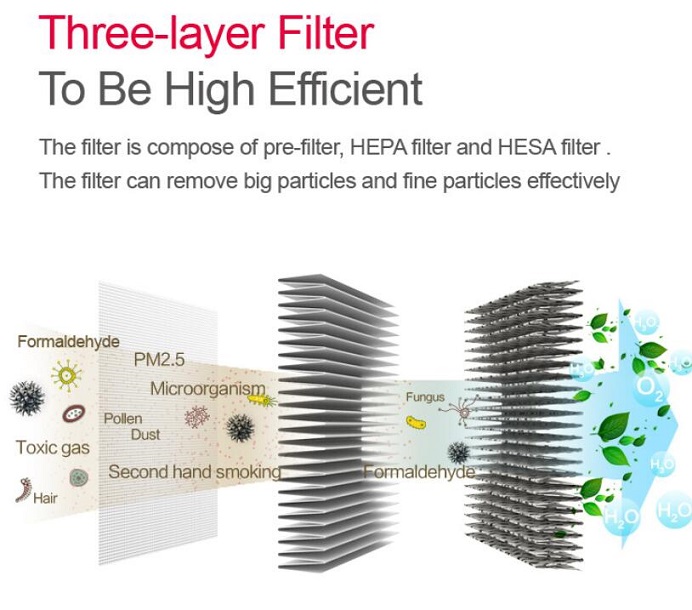 Three-layer Filter
To Be High Efficient

The filter is compose of pre-filter, HEPA filter and HESA filter .
The filter can remove big particles and fine particles effectively

Formaldehyde
PM2.5
Microorganism
Pollen
Dust
Toxic gas
Second hand smoking
Hair
Fungus
Formaldehyde
$H_2O$
$H_2O$
$H_2O$
$O_2$
$H_2O$
$H_2O$
$H_2O$